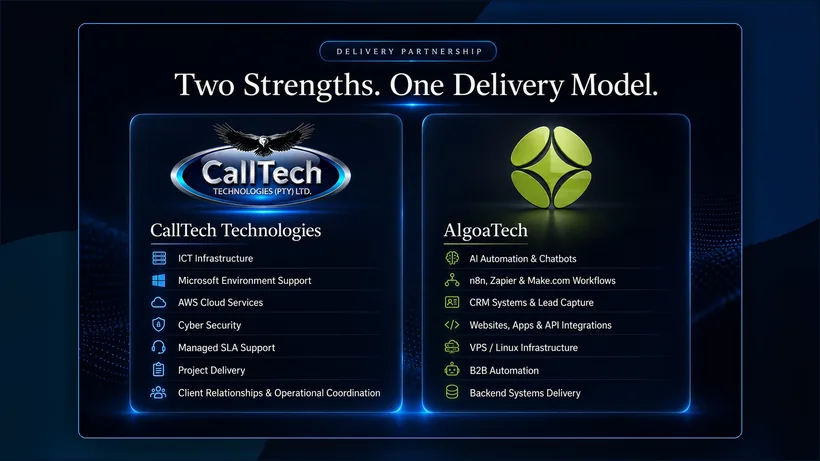 DELIVERY PARTNERSHIP

Two Strengths. One Delivery Model.

CallTech
TECHNOLOGIES (PTY) LTD.

CallTech Technologies

ICT Infrastructure
Microsoft Environment Support
AWS Cloud Services
Cyber Security
Managed SLA Support
Project Delivery
Client Relationships & Operational Coordination

AlgoaTech

AI Automation & Chatbots
n8n, Zapier & Make.com Workflows
CRM Systems & Lead Capture
Websites, Apps & API Integrations
VPS / Linux Infrastructure
B2B Automation
Backend Systems Delivery